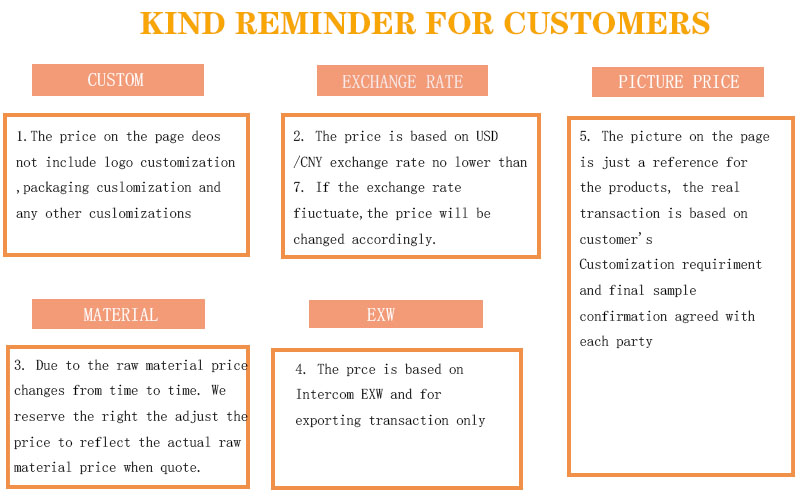 KIND REMINDER FOR CUSTOMERS

CUSTOM

1.The price on the page deos not include logo customization ,packaging cuslomization and any other cuslomizations

EXCHANGE RATE

2. The price is based on USD /CNY exchange rate no lower than 7. If the exchange rate fiuctuate,the price will be changed accordingly.

PICTURE PRICE

5. The picture on the page is just a reference for the products, the real transaction is based on customer's Customization requiriment and final sample confirmation agreed with each party

MATERIAL

3. Due to the raw material price changes from time to time. We reserve the right the adjust the price to reflect the actual raw material price when quote.

EXW

4. The prce is based on Intercom EXW and for exporting transaction only